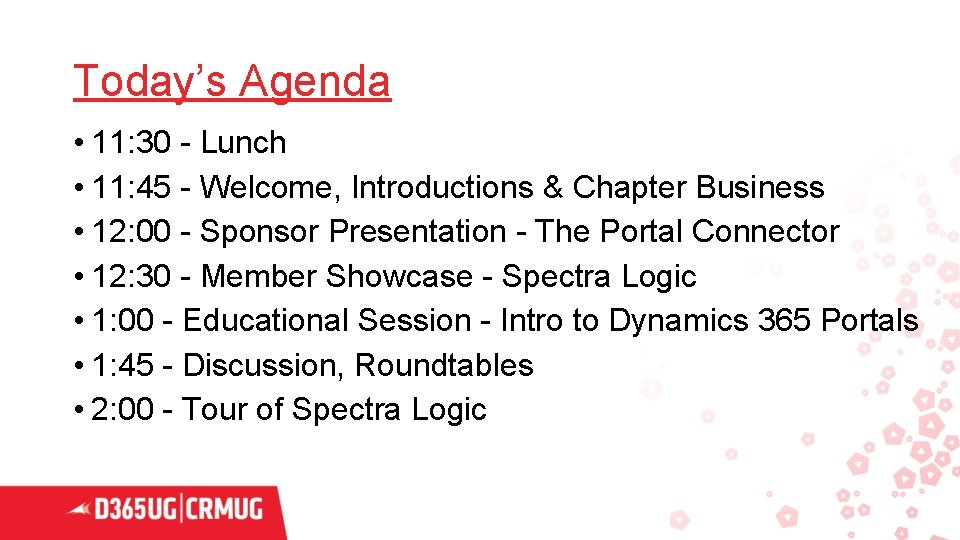 Today's Agenda

• 11:30 - Lunch
• 11:45 - Welcome, Introductions & Chapter Business
• 12:00 - Sponsor Presentation - The Portal Connector
• 12:30 - Member Showcase - Spectra Logic
• 1:00 - Educational Session - Intro to Dynamics 365 Portals
• 1:45 - Discussion, Roundtables
• 2:00 - Tour of Spectra Logic

D365UG|CRMUG